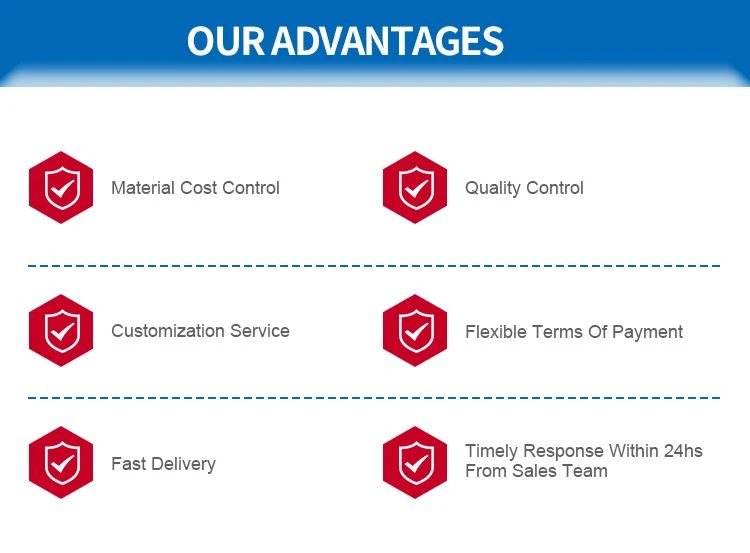 OUR ADVANTAGES

Material Cost Control

Quality Control

Customization Service

Flexible Terms Of Payment

Fast Delivery

Timely Response Within 24hs From Sales Team